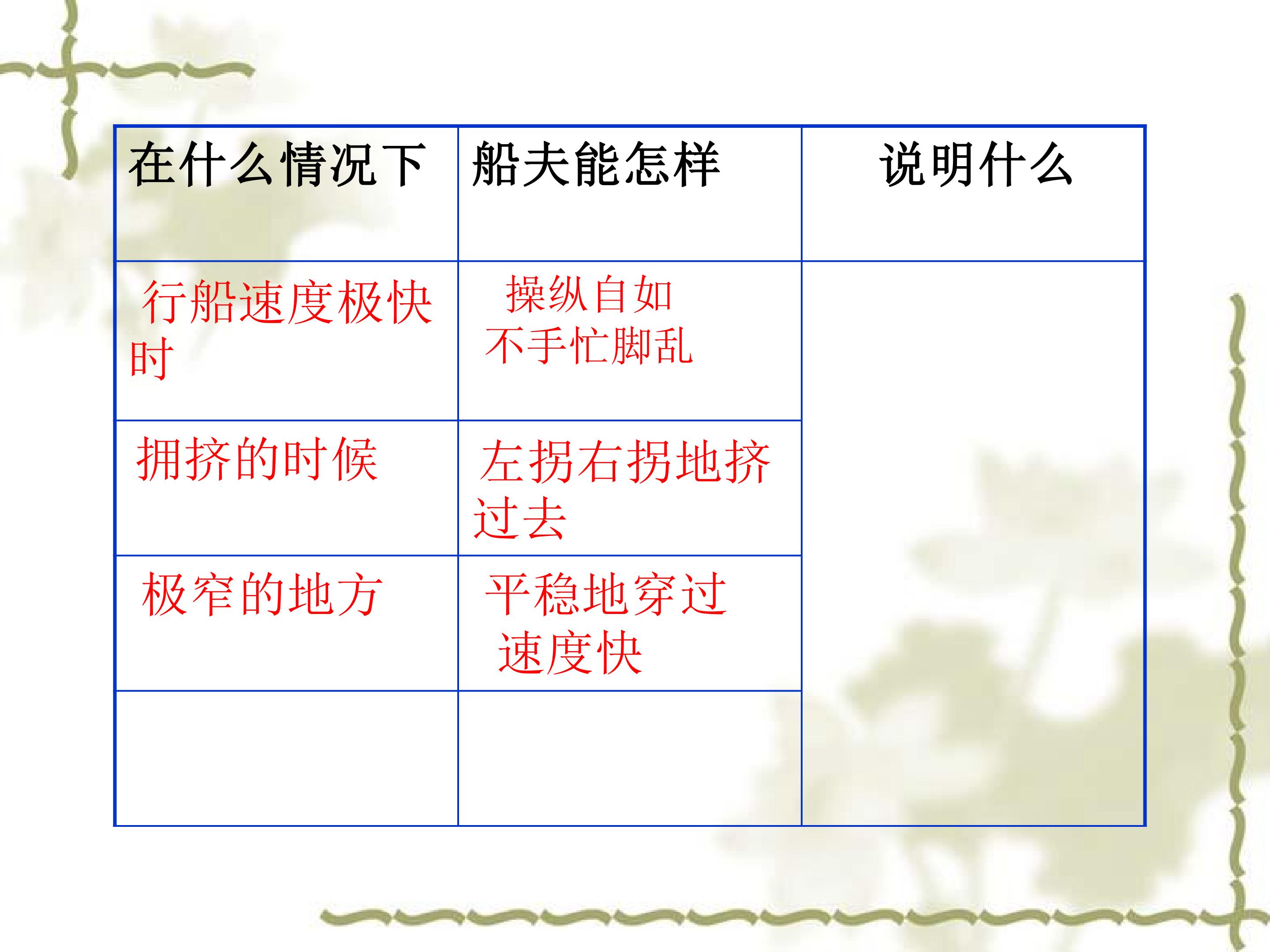 | 在什么情况下 | 船夫能怎样 | 说明什么 |
|---|---|---|
| 行船速度极快时 | 操纵自如 不手忙脚乱 | |
| 拥挤的时候 | 左拐右拐地挤过去 | |
| 极窄的地方 | 平稳地穿过 速度快 | |
| | | |